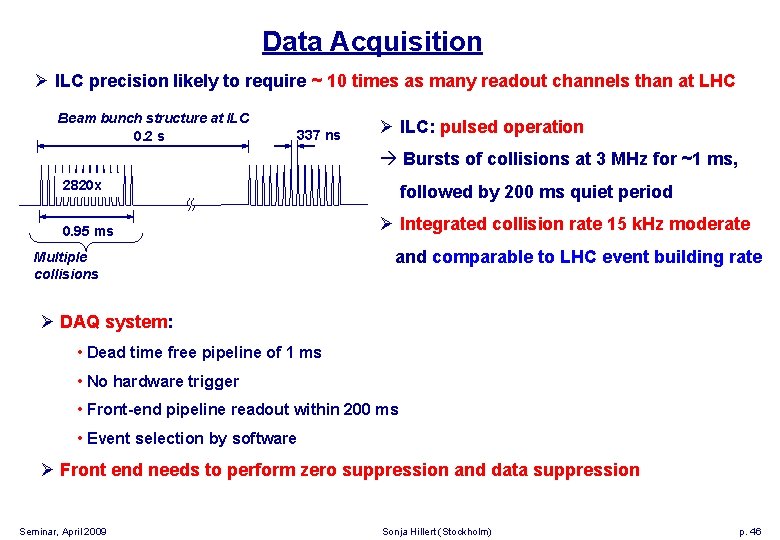 Data Acquisition

➢ ILC precision likely to require ~ 10 times as many readout channels than at LHC

Beam bunch structure at ILC

0.2 s

337 ns

2820x

0.95 ms

Multiple collisions

➢ ILC: pulsed operation

→ Bursts of collisions at 3 MHz for ~1 ms, followed by 200 ms quiet period

➢ Integrated collision rate 15 kHz moderate and comparable to LHC event building rate

➢ DAQ system:

• Dead time free pipeline of 1 ms

• No hardware trigger

• Front-end pipeline readout within 200 ms

• Event selection by software

➢ Front end needs to perform zero suppression and data suppression

Seminar, April 2009

Sonja Hillert (Stockholm)

p. 46